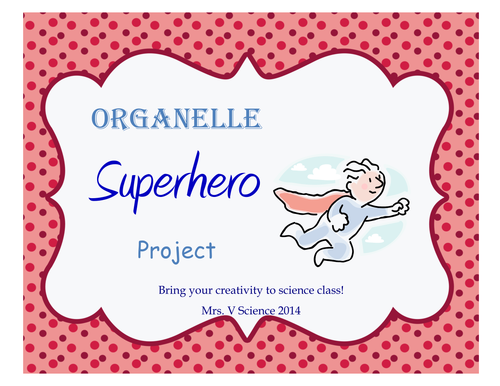 ORGANELLE

Superhero

Project

Bring your creativity to science class!

Mrs. V Science 2014